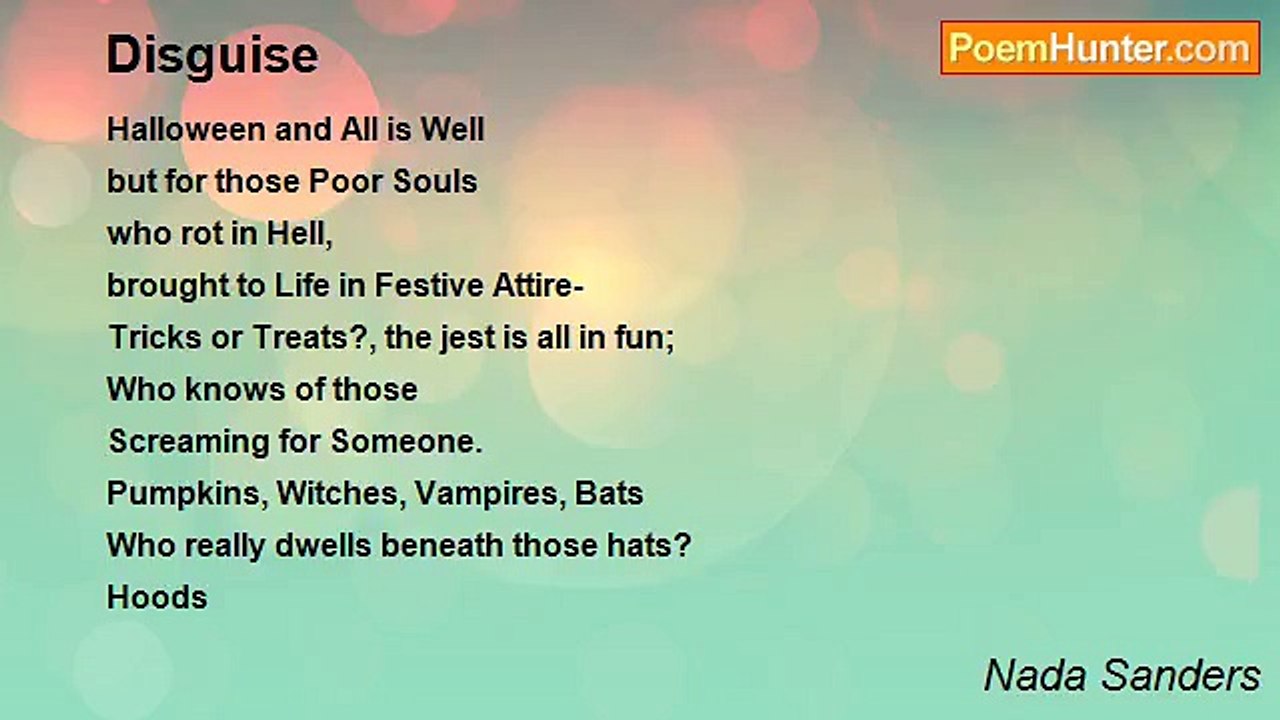 Disguise

PoemHunter.com

Halloween and All is Well
but for those Poor Souls
who rot in Hell,
brought to Life in Festive Attire-
Tricks or Treats?, the jest is all in fun;
Who knows of those
Screaming for Someone.
Pumpkins, Witches, Vampires, Bats
Who really dwells beneath those hats?
Hoods

Nada Sanders